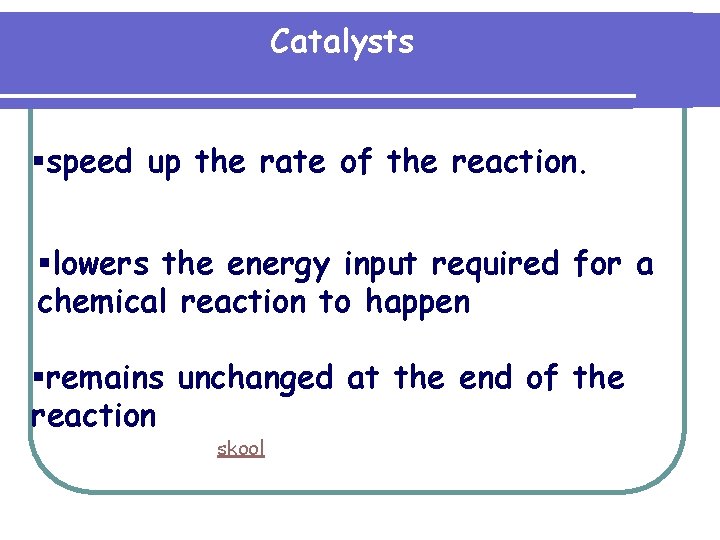 Catalysts

▪speed up the rate of the reaction.

▪lowers the energy input required for a chemical reaction to happen

▪remains unchanged at the end of the reaction

skool